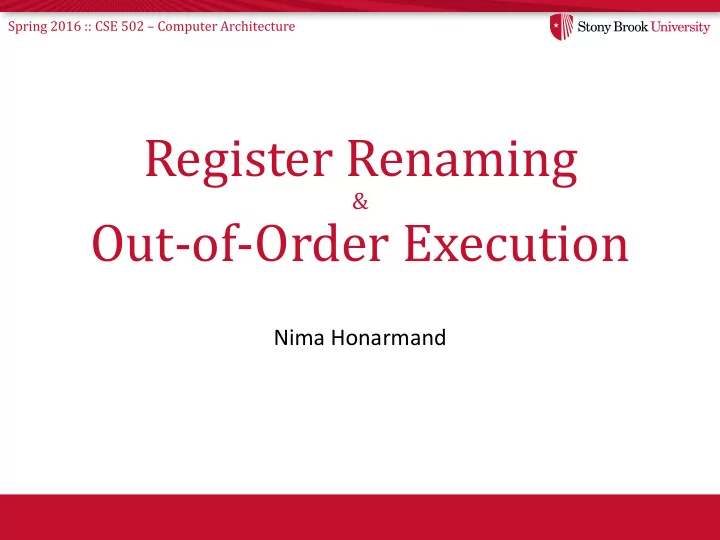 Spring 2016 :: CSE 502 – Computer Architecture

Stony Brook University

Register Renaming
&
Out-of-Order Execution

Nima Honarmand